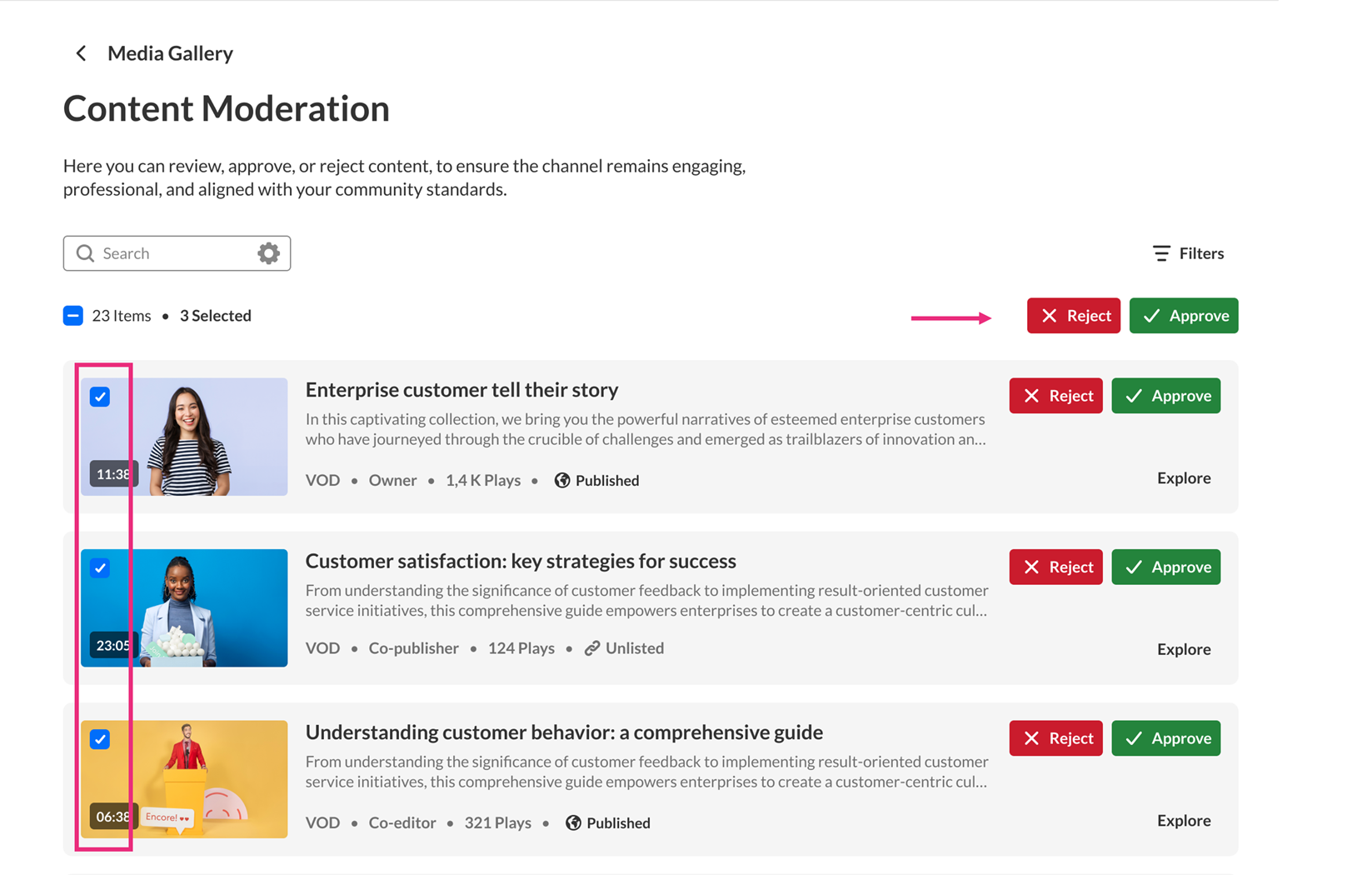 Media Gallery

Content Moderation

Here you can review, approve, or reject content, to ensure the channel remains engaging, professional, and aligned with your community standards.

Search

Filters

23 Items • 3 Selected

Reject Approve

11:38

Enterprise customer tell their story

In this captivating collection, we bring you the powerful narratives of esteemed enterprise customers who have journeyed through the crucible of challenges and emerged as trailblazers of innovation an...

VOD • Owner • 1,4 K Plays • Published

Reject Approve

Explore

23:05

Customer satisfaction: key strategies for success

From understanding the significance of customer feedback to implementing result-oriented customer service initiatives, this comprehensive guide empowers enterprises to create a customer-centric cul...

VOD • Co-publisher • 124 Plays • Unlisted

Reject Approve

Explore

06:38

Encore!

Understanding customer behavior: a comprehensive guide

From understanding the significance of customer feedback to implementing result-oriented customer service initiatives, this comprehensive guide empowers enterprises to create a customer-centric cul...

VOD • Co-editor • 321 Plays • Published

Reject Approve

Explore